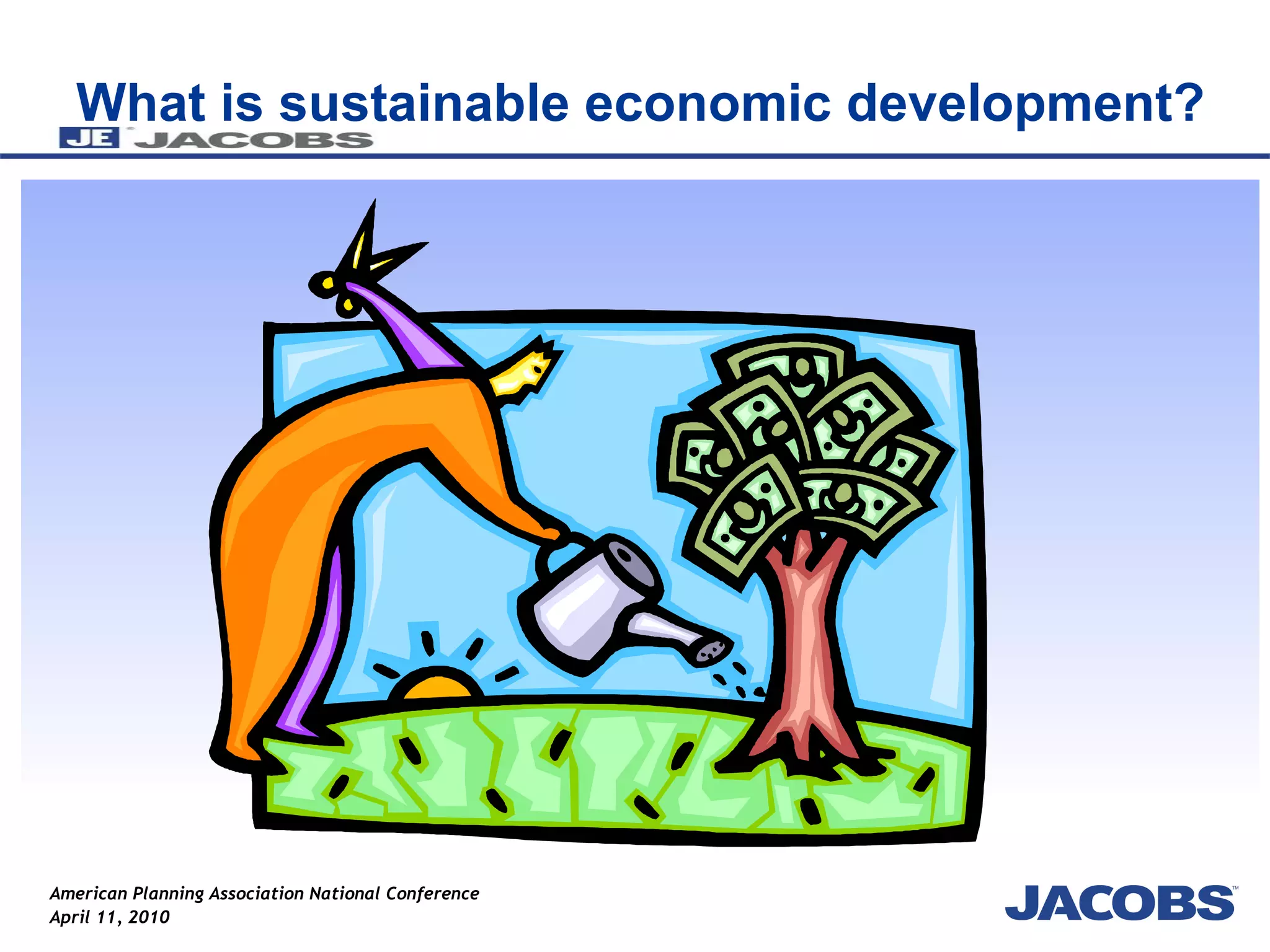 What is sustainable economic development?

JE JACOBS

American Planning Association National Conference
April 11, 2010

JACOBS™